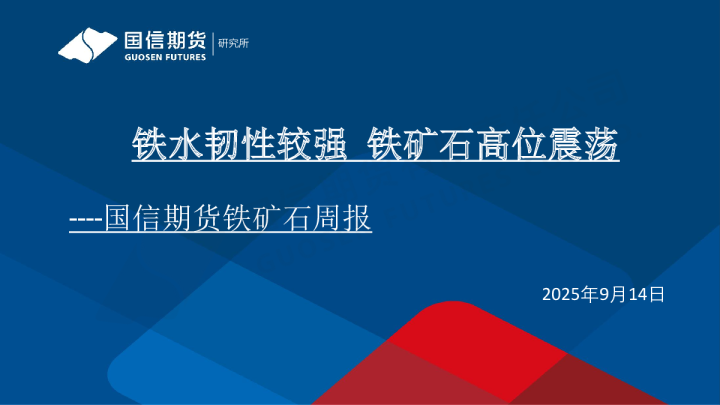 国信期货
GUOSEN FUTURES
研究所

铁水韧性较强 铁矿石高位震荡

----国信期货铁矿石周报

2025年9月14日